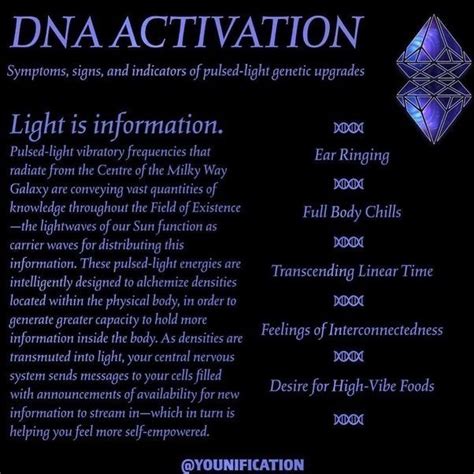 DNA ACTIVATION

Symptoms, signs, and indicators of pulsed-light genetic upgrades

Light is information.

Pulsed-light vibratory frequencies that radiate from the Centre of the Milky Way Galaxy are conveying vast quantities of knowledge throughout the Field of Existence —the lightwaves of our Sun function as carrier waves for distributing this information. These pulsed-light energies are intelligently designed to alchemize densities located within the physical body, in order to generate greater capacity to hold more information inside the body. As densities are transmuted into light, your central nervous system sends messages to your cells filled with announcements of availability for new information to stream in—which in turn is helping you feel more self-empowered.

Ear Ringing

Full Body Chills

Transcending Linear Time

Feelings of Interconnectedness

Desire for High-Vibe Foods

@YOUNIFICATION